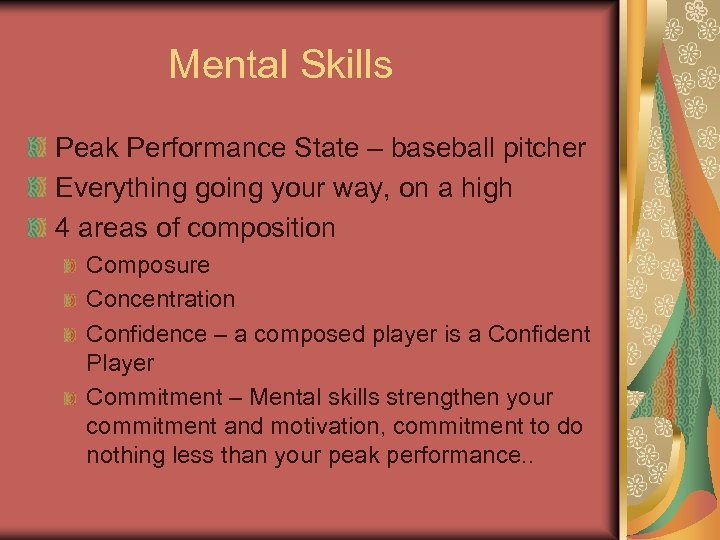 Mental Skills

Peak Performance State – baseball pitcher

Everything going your way, on a high

4 areas of composition

Composure

Concentration

Confidence – a composed player is a Confident Player

Commitment – Mental skills strengthen your commitment and motivation, commitment to do nothing less than your peak performance..